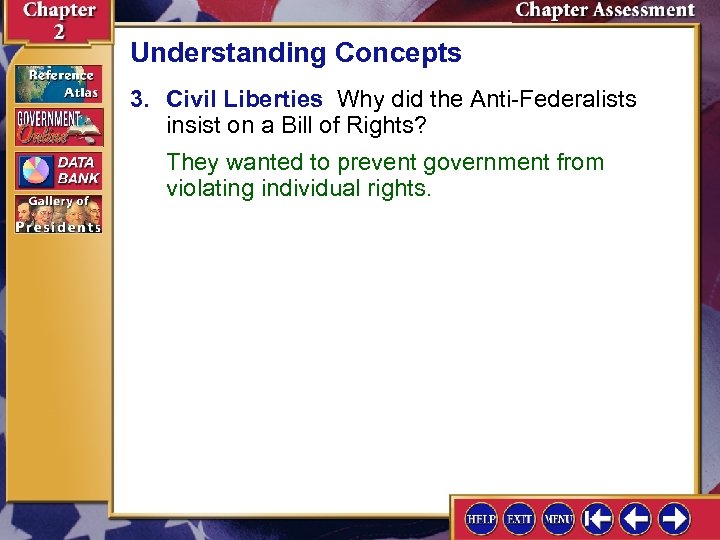 Chapter 2

Chapter Assessment

Reference Atlas

GOVERNMENT Online

DATA BANK

Gallery of Presidents

Understanding Concepts

3. Civil Liberties Why did the Anti-Federalists insist on a Bill of Rights?

They wanted to prevent government from violating individual rights.

HELP EXIT MENU